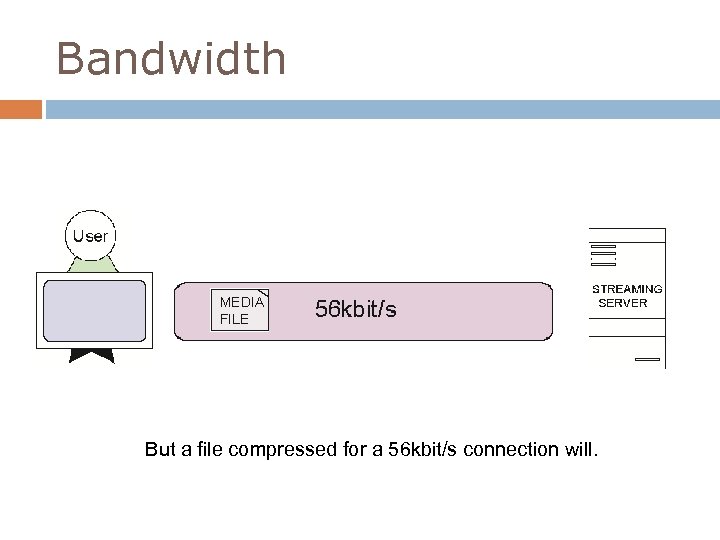 Bandwidth

User

MEDIA FILE

56kbit/s

STREAMING SERVER

But a file compressed for a 56kbit/s connection will.